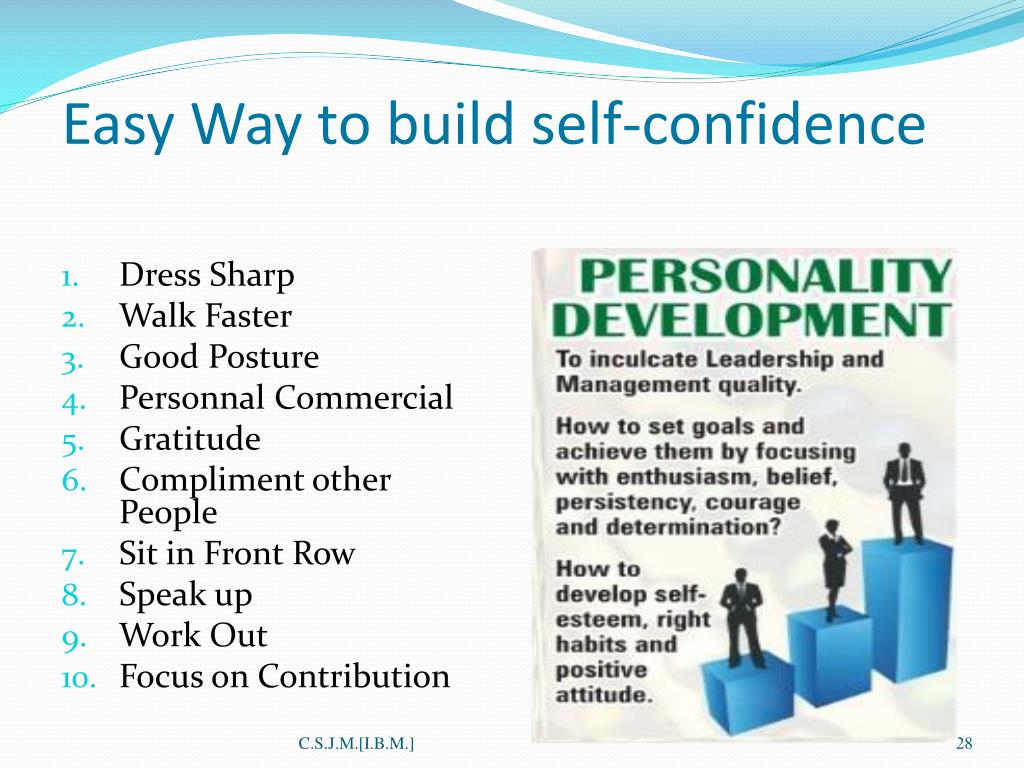 Easy Way to build self-confidence

1. Dress Sharp
2. Walk Faster
3. Good Posture
4. Personnal Commercial
5. Gratitude
6. Compliment other People
7. Sit in Front Row
8. Speak up
9. Work Out
10. Focus on Contribution

PERSONALITY DEVELOPMENT

To inculcate Leadership and Management quality.

How to set goals and achieve them by focusing with enthusiasm, belief, persistency, courage and determination?

How to develop self-esteem, right habits and positive attitude.

C.S.J.M.[I.B.M.]

28